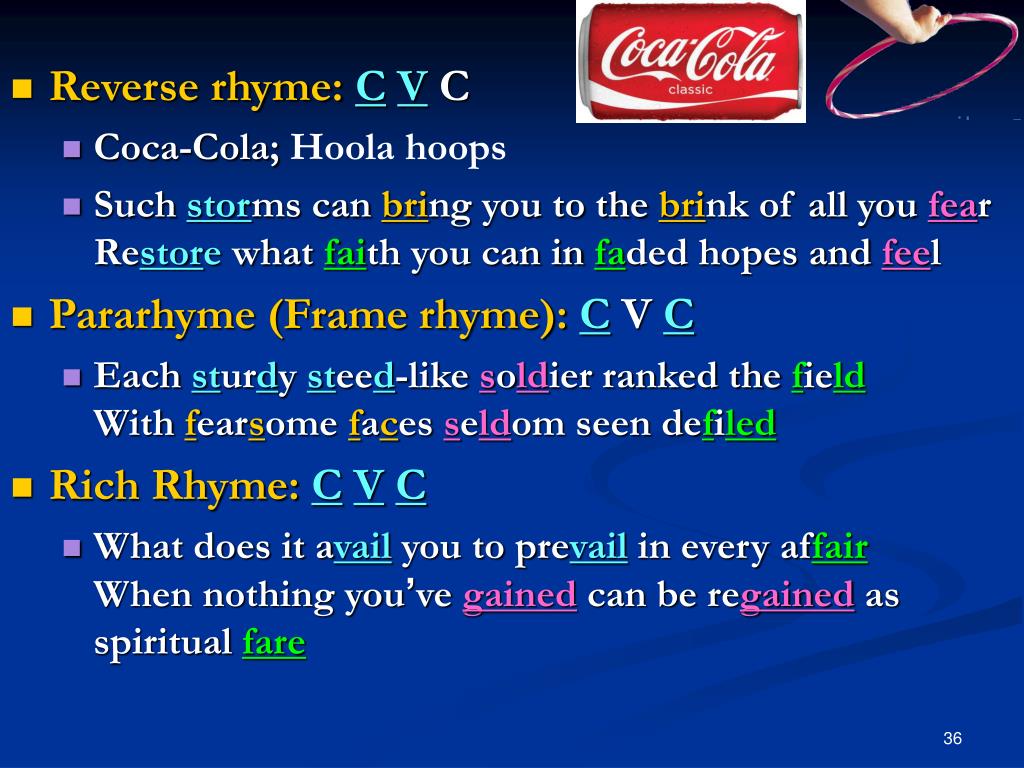 Coca-Cola classic

Reverse rhyme: C V C

Coca-Cola; Hoola hoops

Such storms can bring you to the brink of all you fear
Restore what faith you can in faded hopes and feel

Pararhyme (Frame rhyme): C V C

Each sturdy steed-like soldier ranked the field
With fearsome faces seldom seen defiled

Rich Rhyme: C V C

What does it avail you to prevail in every affair
When nothing you've gained can be regained as spiritual fare

36